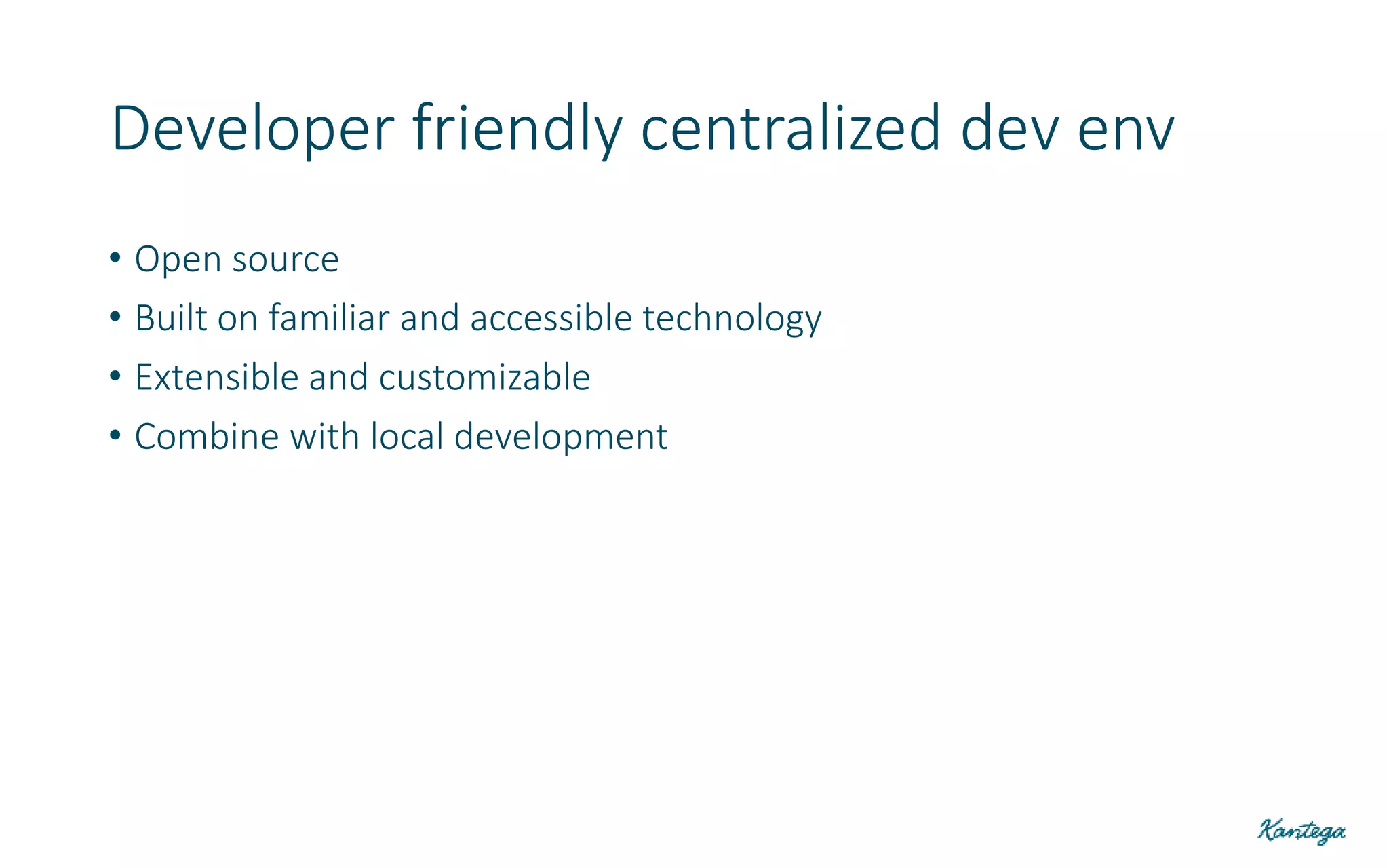 Developer friendly centralized dev env

• Open source
• Built on familiar and accessible technology
• Extensible and customizable
• Combine with local development

Kantega